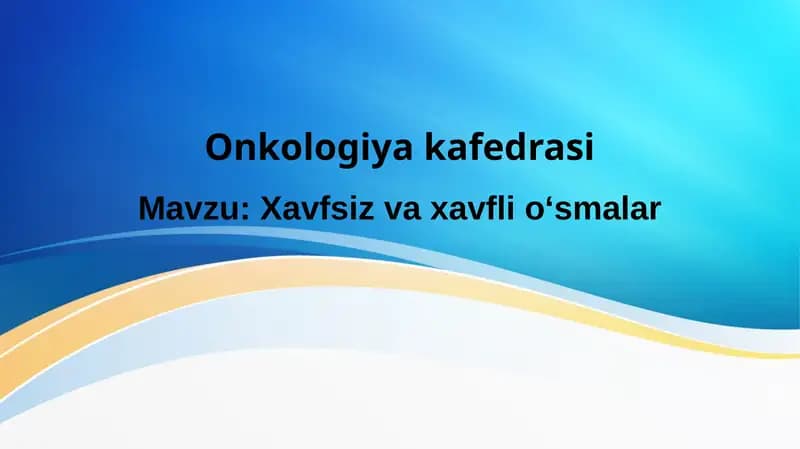 Onkologiya kafedrasi

Mavzu: Xavfsiz va xavfli o‘smalar